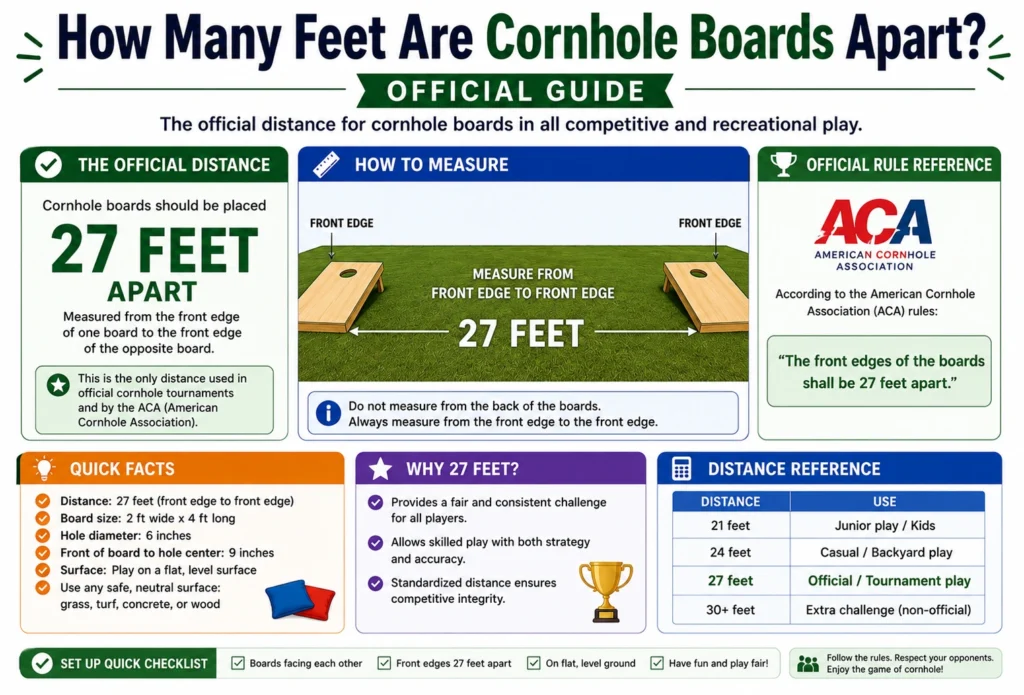 How Many Feet Are Cornhole Boards Apart?

OFFICIAL GUIDE

The official distance for cornhole boards in all competitive and recreational play.

THE OFFICIAL DISTANCE

Cornhole boards should be placed

27 FEET APART

Measured from the front edge of one board to the front edge of the opposite board.

This is the only distance used in official cornhole tournaments and by the ACA (American Cornhole Association).

HOW TO MEASURE

FRONT EDGE

FRONT EDGE

MEASURE FROM FRONT EDGE TO FRONT EDGE

27 FEET

Do not measure from the back of the boards. Always measure from the front edge to the front edge.

OFFICIAL RULE REFERENCE

ACA

AMERICAN CORNHOLE ASSOCIATION

According to the American Cornhole Association (ACA) rules:

"The front edges of the boards shall be 27 feet apart."

QUICK FACTS

Distance: 27 feet (front edge to front edge)
Board size: 2 ft wide x 4 ft long
Hole diameter: 6 inches
Front of board to hole center: 9 inches
Surface: Play on a flat, level surface
Use any safe, neutral surface: grass, turf, concrete, or wood

WHY 27 FEET?

Provides a fair and consistent challenge for all players.
Allows skilled play with both strategy and accuracy.
Standardized distance ensures competitive integrity.

DISTANCE REFERENCE

| DISTANCE | USE |
|---|---|
| 21 feet | Junior play / Kids |
| 24 feet | Casual / Backyard play |
| 27 feet | Official / Tournament play |
| 30+ feet | Extra challenge (non-official) |

SET UP QUICK CHECKLIST

Boards facing each other
Front edges 27 feet apart
On flat, level ground
Have fun and play fair!

Follow the rules. Respect your opponents. Enjoy the game of cornhole!